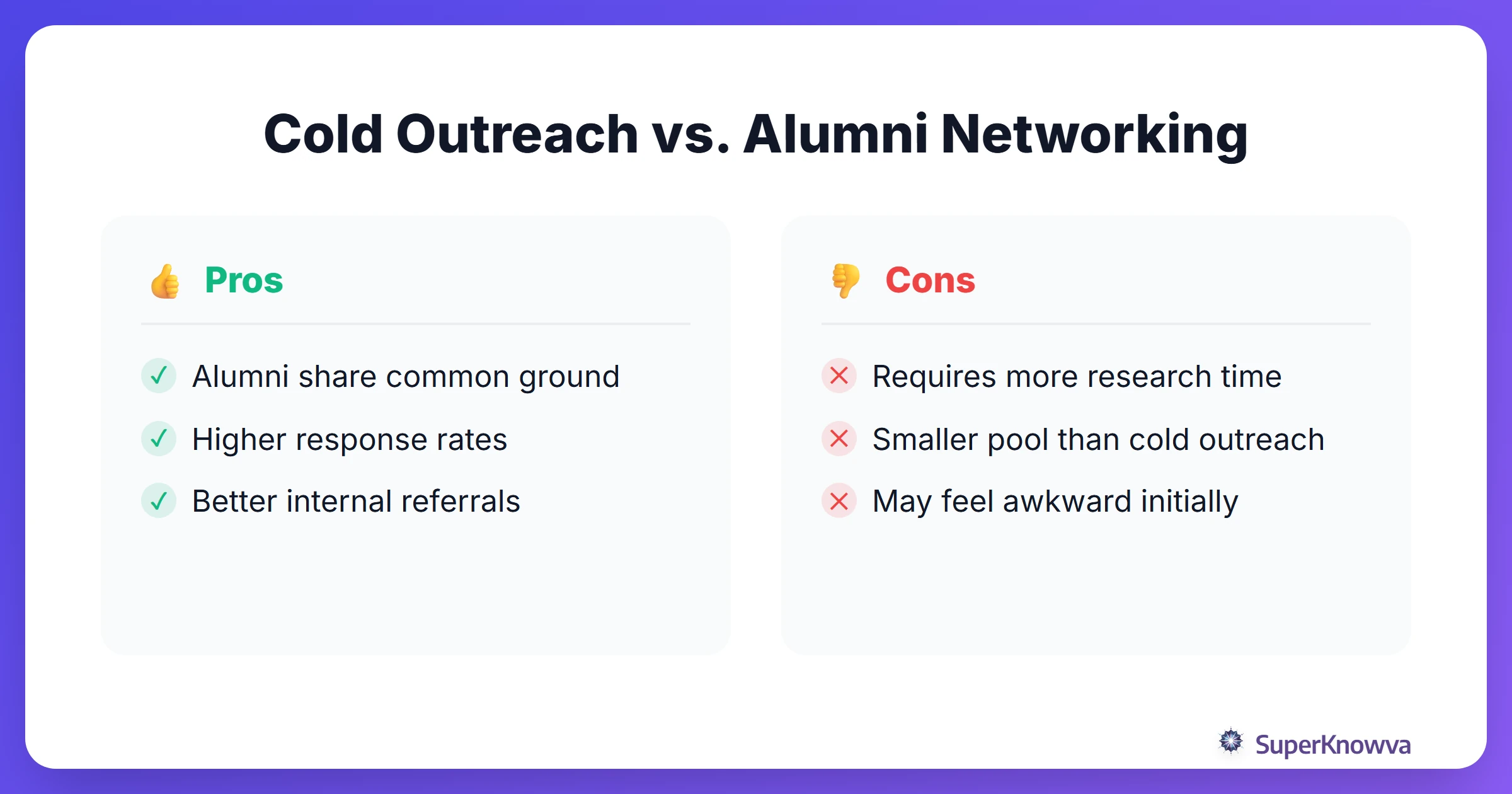 Cold Outreach vs. Alumni Networking

👍 Pros

✓ Alumni share common ground

✓ Higher response rates

✓ Better internal referrals

👎 Cons

✕ Requires more research time

✕ Smaller pool than cold outreach

✕ May feel awkward initially

SuperKnowva